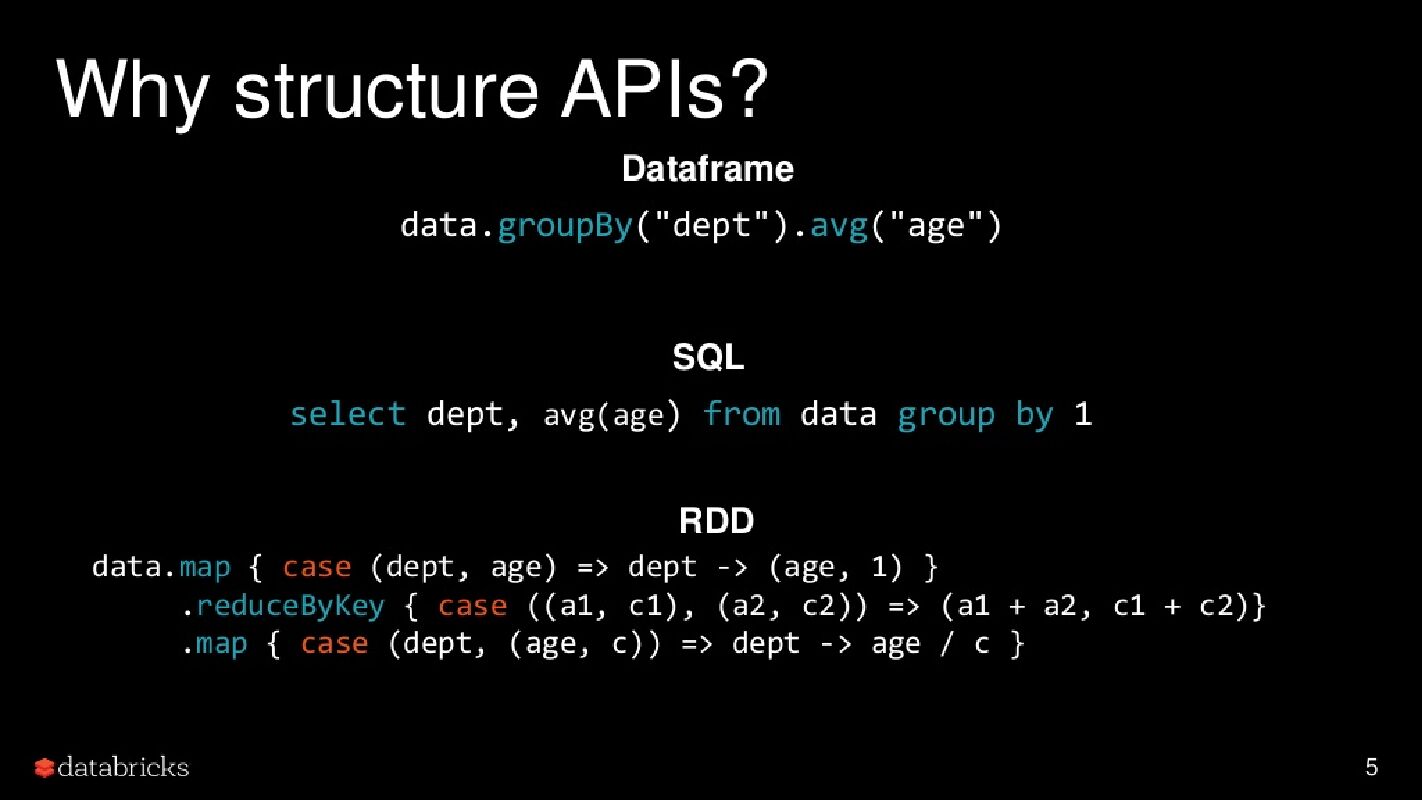 Why structure APIs?

Dataframe

data.groupBy("dept").avg("age")

SQL

select dept, avg(age) from data group by 1

RDD

data.map { case (dept, age) => dept -> (age, 1) }
.reduceByKey { case ((a1, c1), (a2, c2)) => (a1 + a2, c1 + c2)}
.map { case (dept, (age, c)) => dept -> age / c }

databricks

5